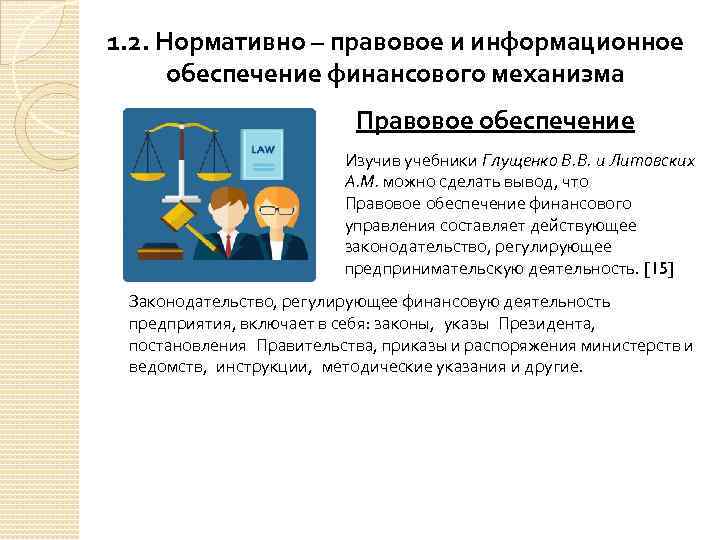 1.2. Нормативно – правовое и информационное обеспечение финансового механизма

LAW

Правовое обеспечение

Изучив учебники Глущенко В.В. и Литовских А.М. можно сделать вывод, что Правовое обеспечение финансового управления составляет действующее законодательство, регулирующее предпринимательскую деятельность. [15]

Законодательство, регулирующее финансовую деятельность предприятия, включает в себя: законы, указы Президента, постановления Правительства, приказы и распоряжения министерств и ведомств, инструкции, методические указания и другие.